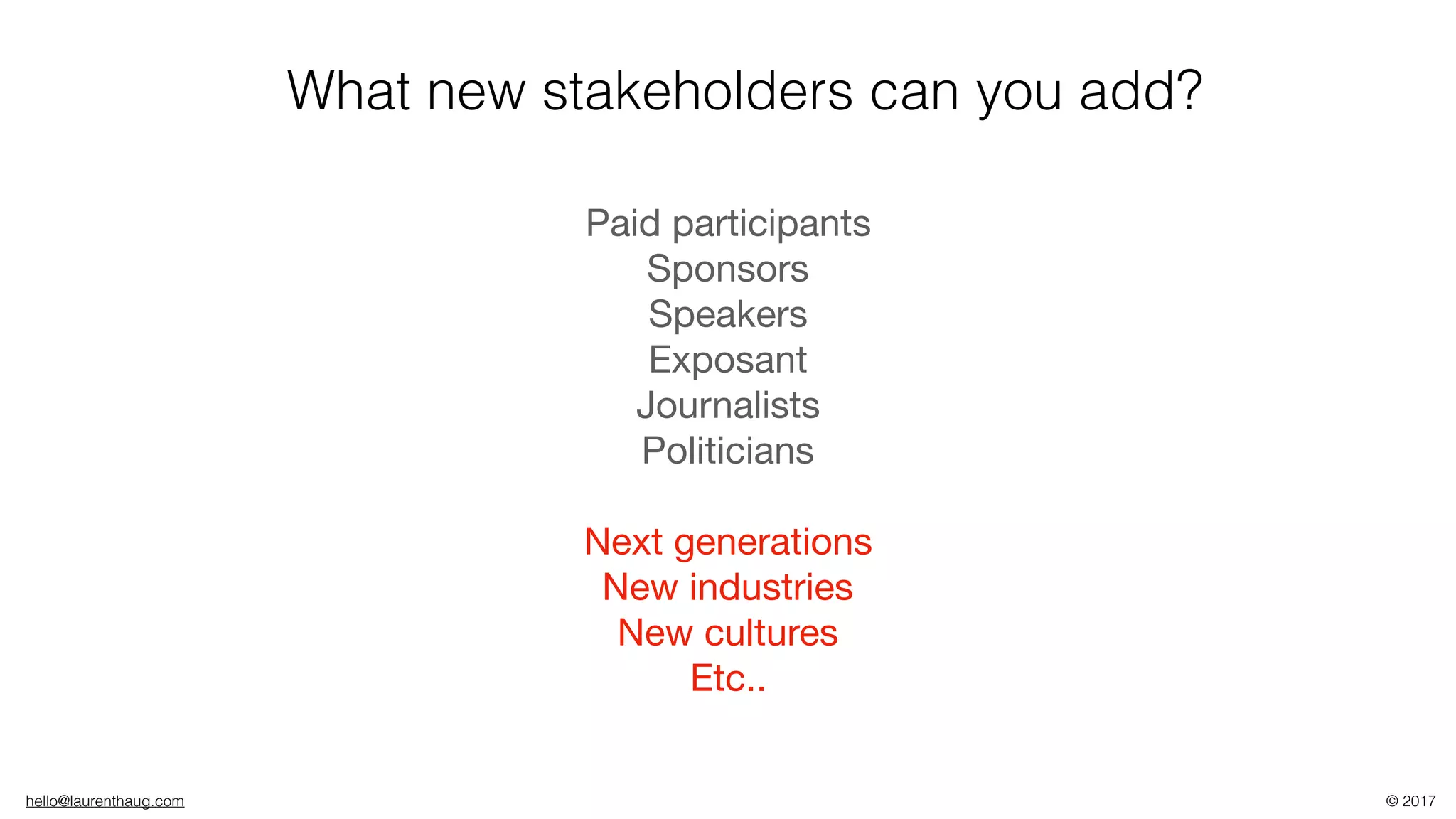 What new stakeholders can you add?

Paid participants
Sponsors
Speakers
Exposant
Journalists
Politicians

Next generations
New industries
New cultures
Etc..

hello@laurenthaug.com

© 2017